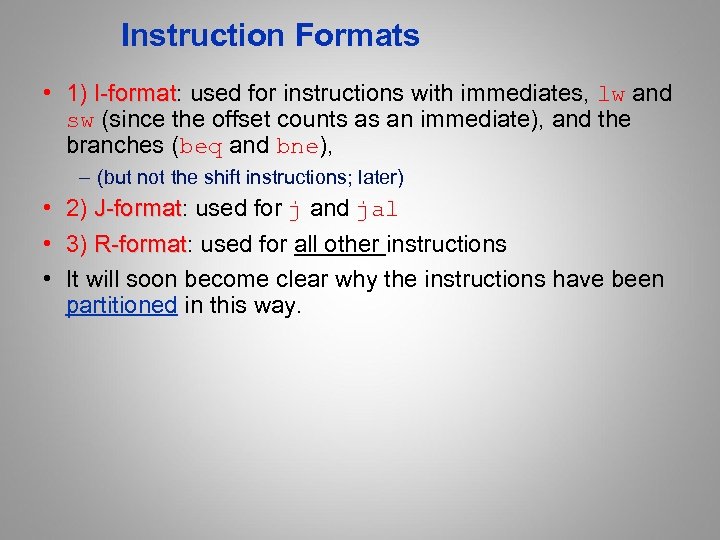 Instruction Formats

• 1) I-format: used for instructions with immediates, lw and sw (since the offset counts as an immediate), and the branches (beq and bne),

– (but not the shift instructions; later)

• 2) J-format: used for j and jal

• 3) R-format: used for all other instructions

• It will soon become clear why the instructions have been partitioned in this way.